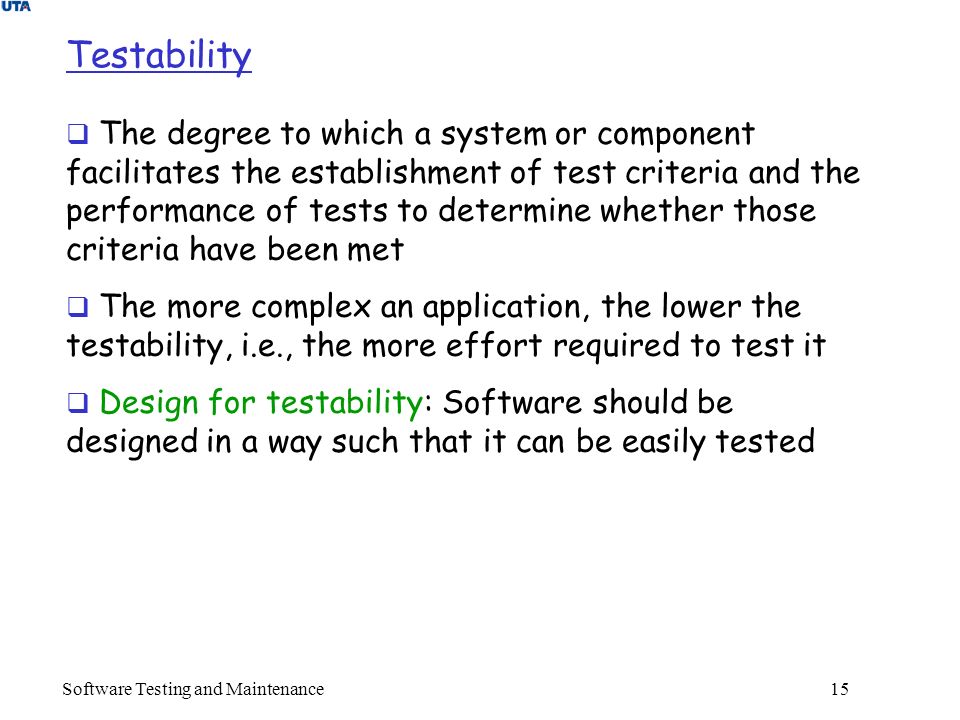 UTA

Testability

❑ The degree to which a system or component facilitates the establishment of test criteria and the performance of tests to determine whether those criteria have been met

❑ The more complex an application, the lower the testability, i.e., the more effort required to test it

❑ Design for testability: Software should be designed in a way such that it can be easily tested

Software Testing and Maintenance 15